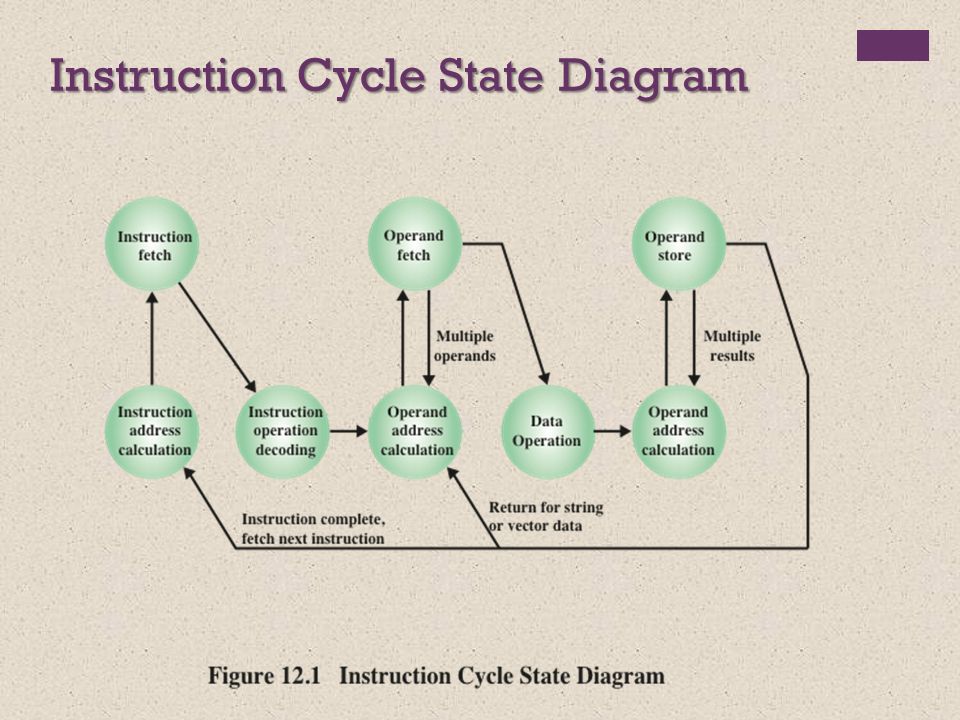 Instruction Cycle State Diagram

Instruction fetch

Operand fetch

Operand store

Multiple operands

Multiple results

Instruction address calculation

Instruction operation decoding

Operand address calculation

Data Operation

Operand address calculation

Instruction complete, fetch next instruction

Return for string or vector data

Figure 12.1 Instruction Cycle State Diagram